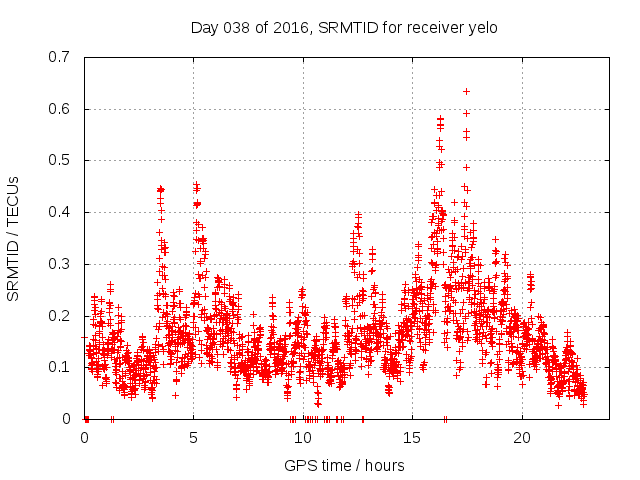 Day 038 of 2016, SRMTID for receiver yelo

SRMTID / TECUs

0.7
0.6
0.5
0.4
0.3
0.2
0.1
0

0
5
10
15
20

GPS time / hours